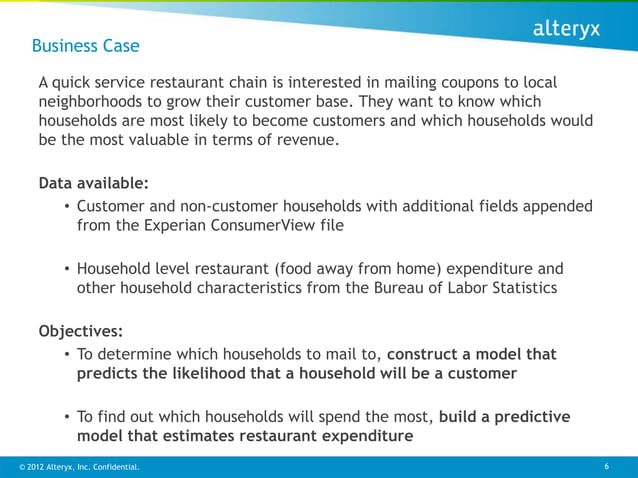 alteryx

Business Case

A quick service restaurant chain is interested in mailing coupons to local neighborhoods to grow their customer base. They want to know which households are most likely to become customers and which households would be the most valuable in terms of revenue.

Data available:

• Customer and non-customer households with additional fields appended from the Experian ConsumerView file

• Household level restaurant (food away from home) expenditure and other household characteristics from the Bureau of Labor Statistics

Objectives:

• To determine which households to mail to, construct a model that predicts the likelihood that a household will be a customer

• To find out which households will spend the most, build a predictive model that estimates restaurant expenditure

© 2012 Alteryx, Inc. Confidential.

6